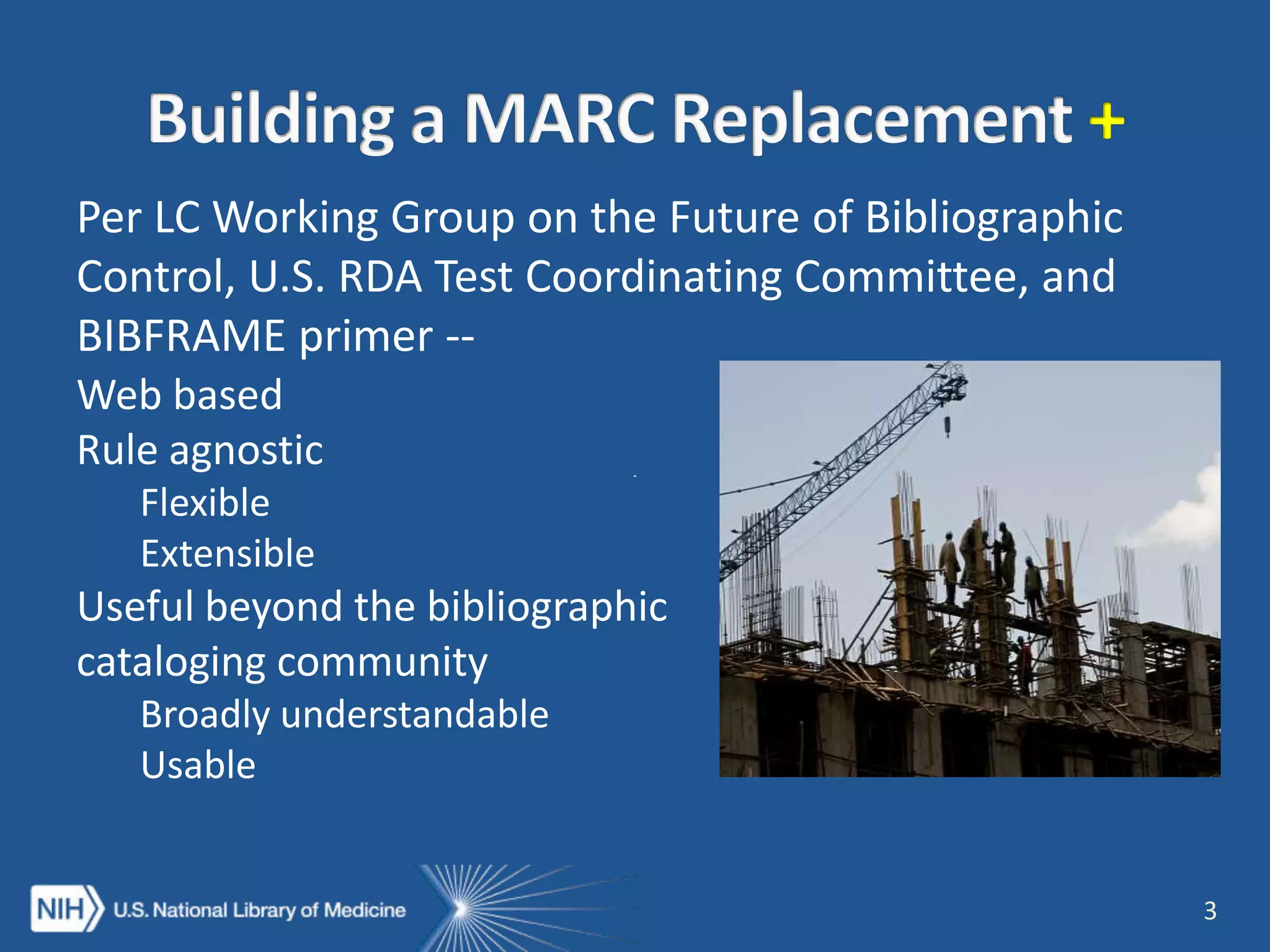 Building a MARC Replacement +

Per LC Working Group on the Future of Bibliographic Control, U.S. RDA Test Coordinating Committee, and BIBFRAME primer --

Web based

Rule agnostic

Flexible

Extensible

Useful beyond the bibliographic cataloging community

Broadly understandable

Usable

NIH U.S. National Library of Medicine

3